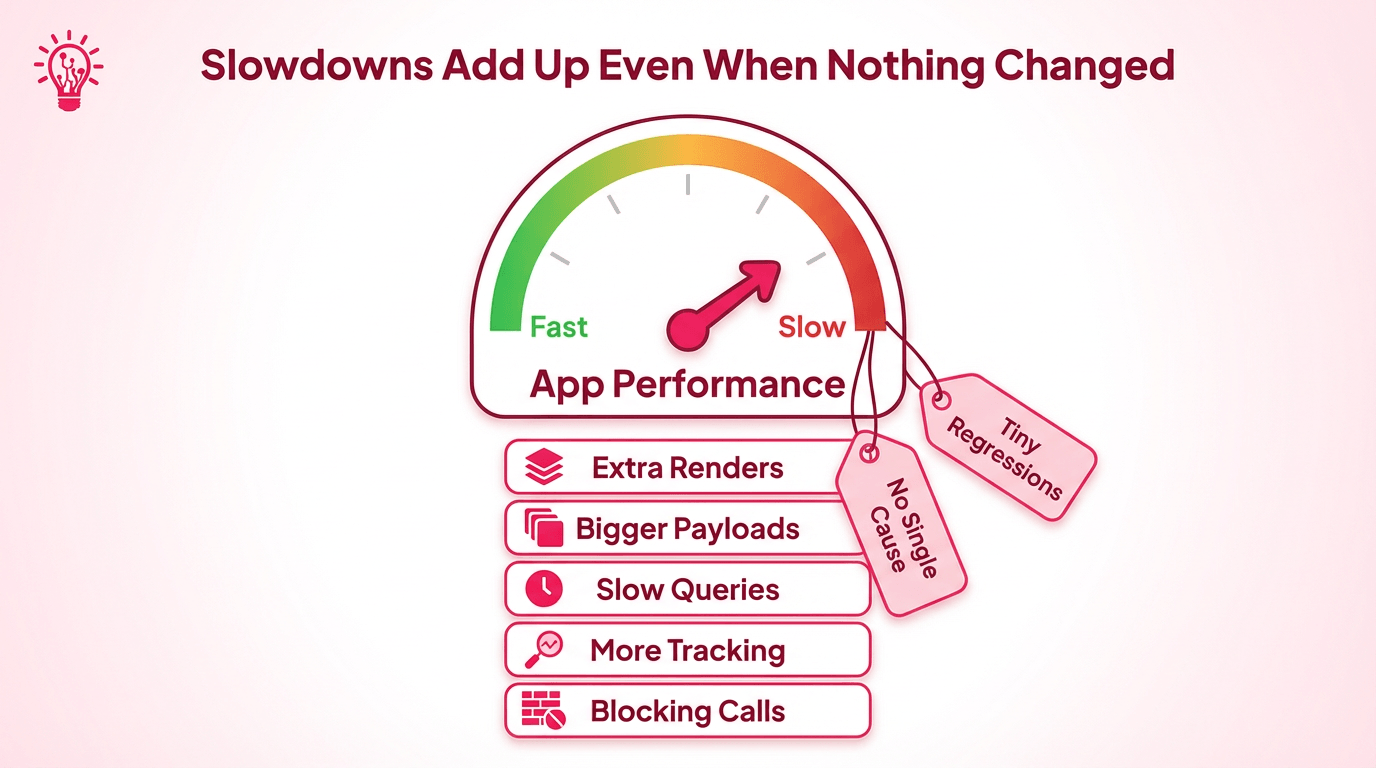 Slowdowns Add Up Even When Nothing Changed

Fast
Slow
App Performance

Extra Renders
Bigger Payloads
Slow Queries
More Tracking
Blocking Calls

No Single Cause
Tiny Regressions